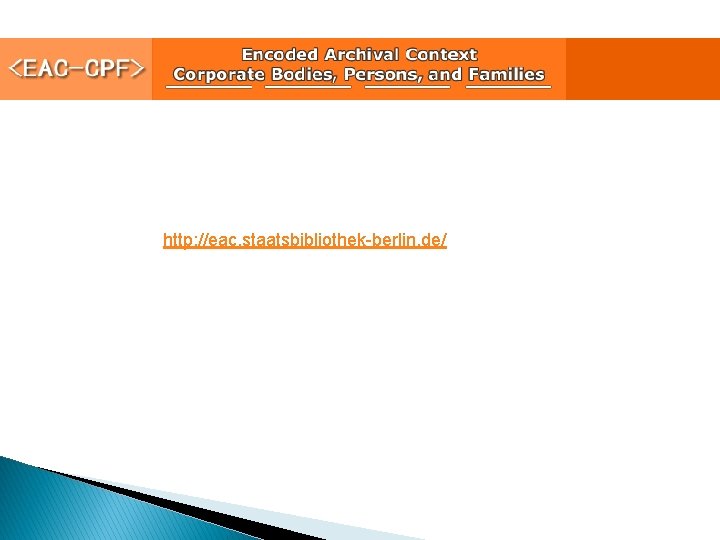 <EAC-CPF>

Encoded Archival Context
Corporate Bodies, Persons, and Families

http://eac.staatsbibliothek-berlin.de/